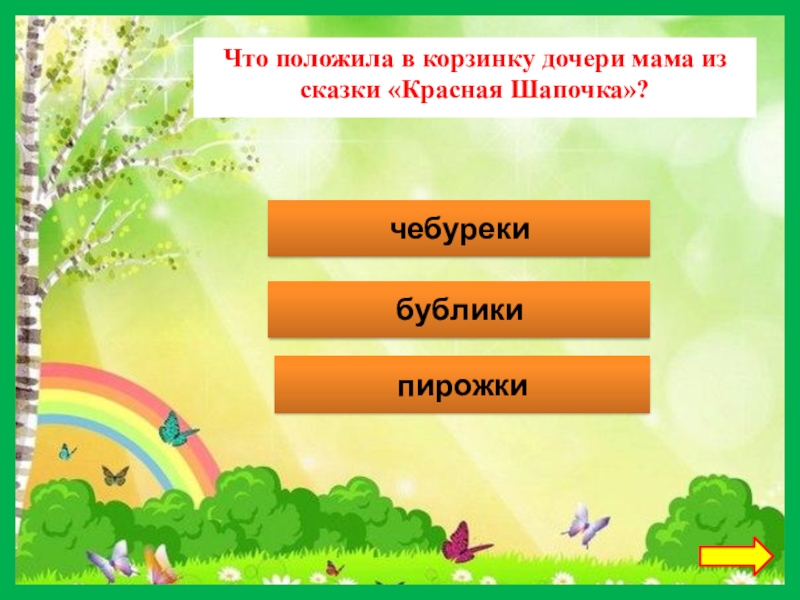 Что положила в корзинку дочери мама из сказки «Красная Шапочка»?

чебуреки

бублики

пирожки